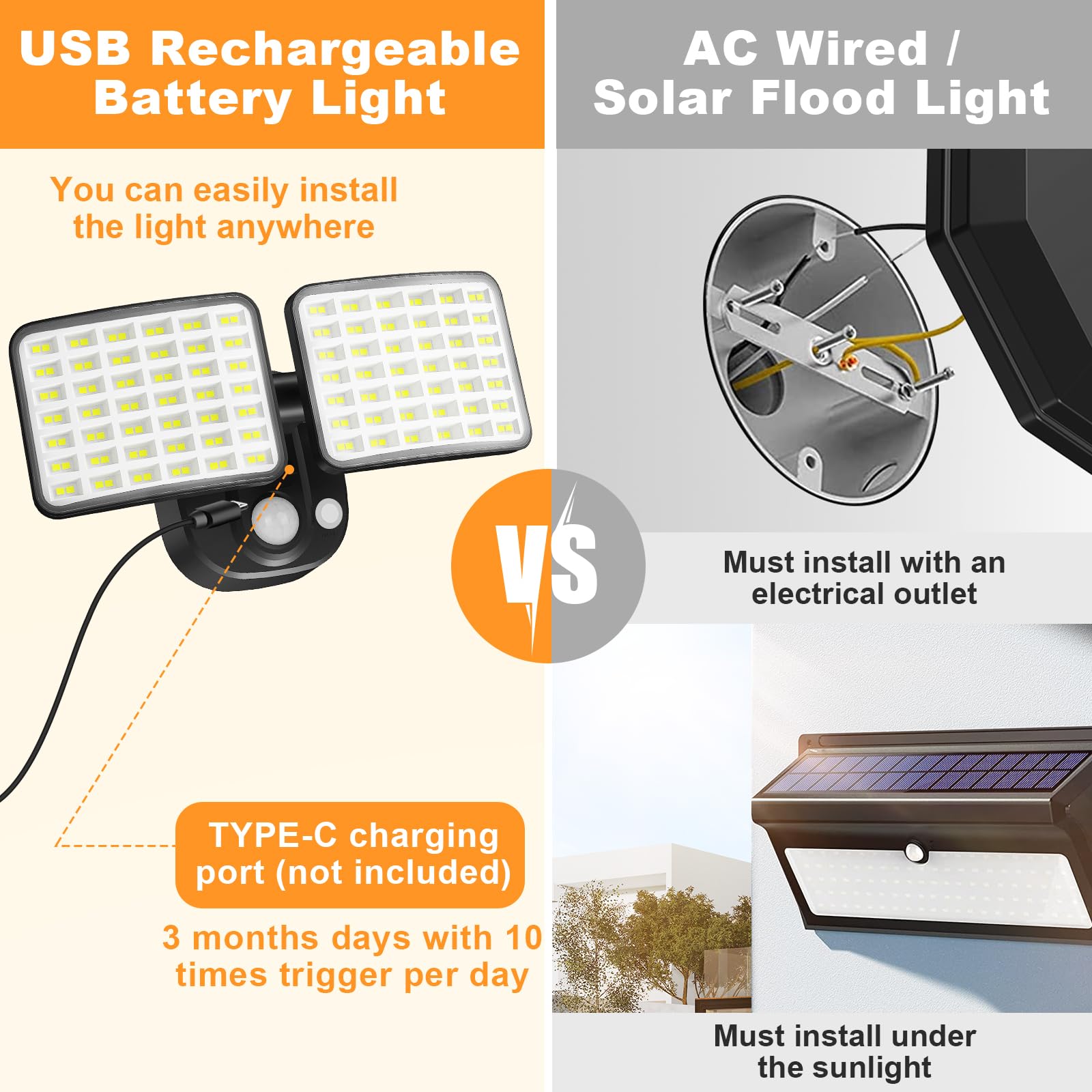 USB Rechargeable Battery Light

You can easily install the light anywhere

TYPE-C charging port (not included)

3 months days with 10 times trigger per day

VS

AC Wired / Solar Flood Light

Must install with an electrical outlet

Must install under the sunlight